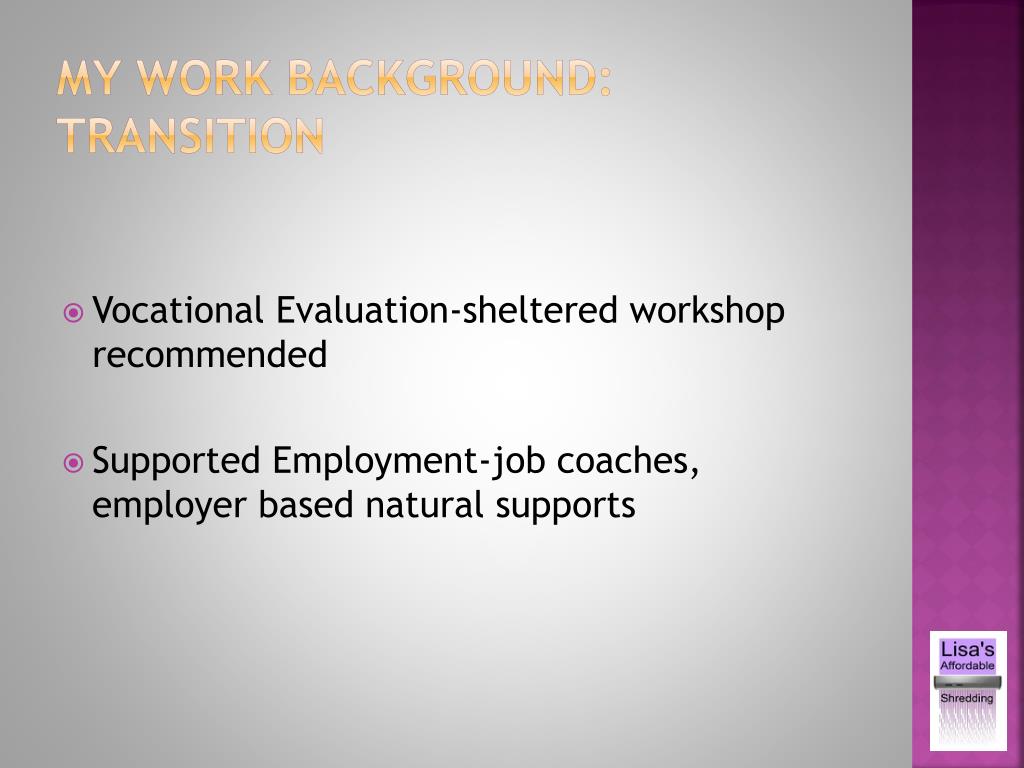 MY WORK BACKGROUND: TRANSITION

Vocational Evaluation-sheltered workshop recommended

Supported Employment-job coaches, employer based natural supports

Lisa's
Affordable
Shredding